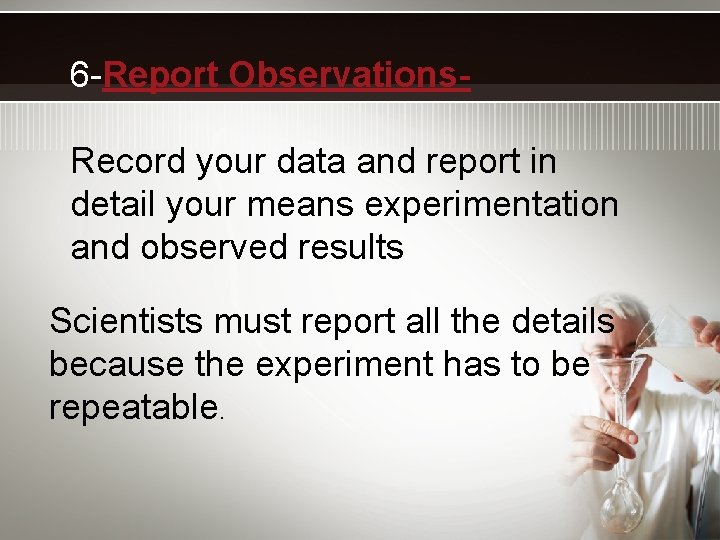 6-Report Observations-

Record your data and report in detail your means experimentation and observed results

Scientists must report all the details because the experiment has to be repeatable.